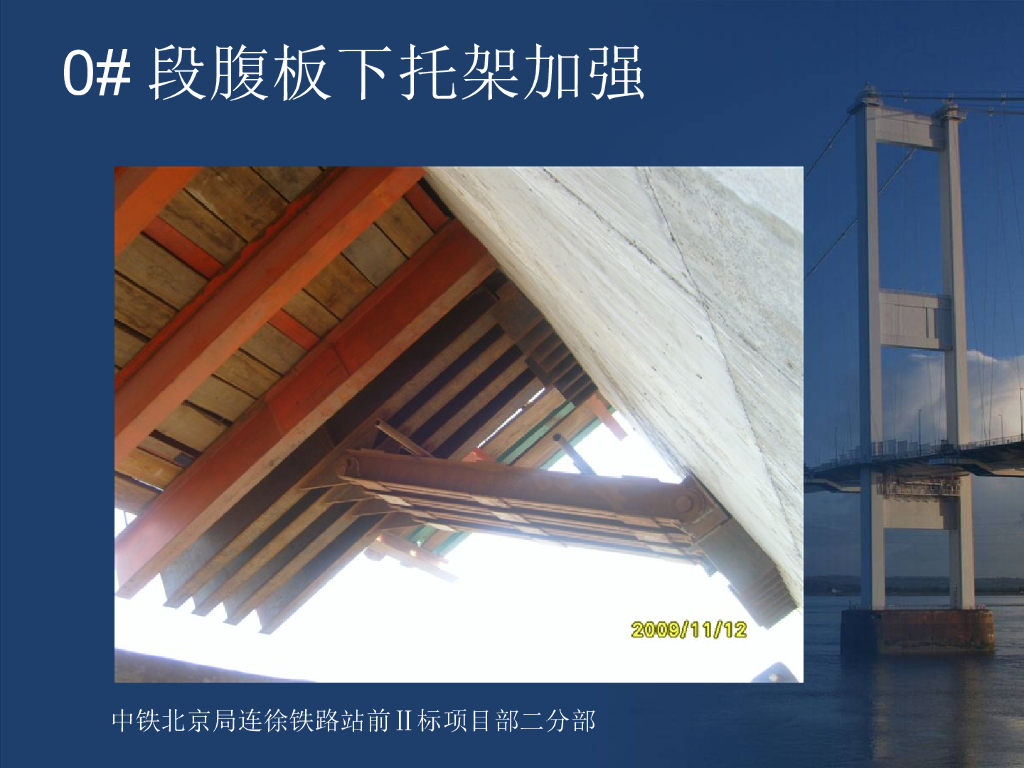 0# 段腹板下托架加强

2009/11/12

中铁北京局连徐铁路站前Ⅱ标项目部二分部